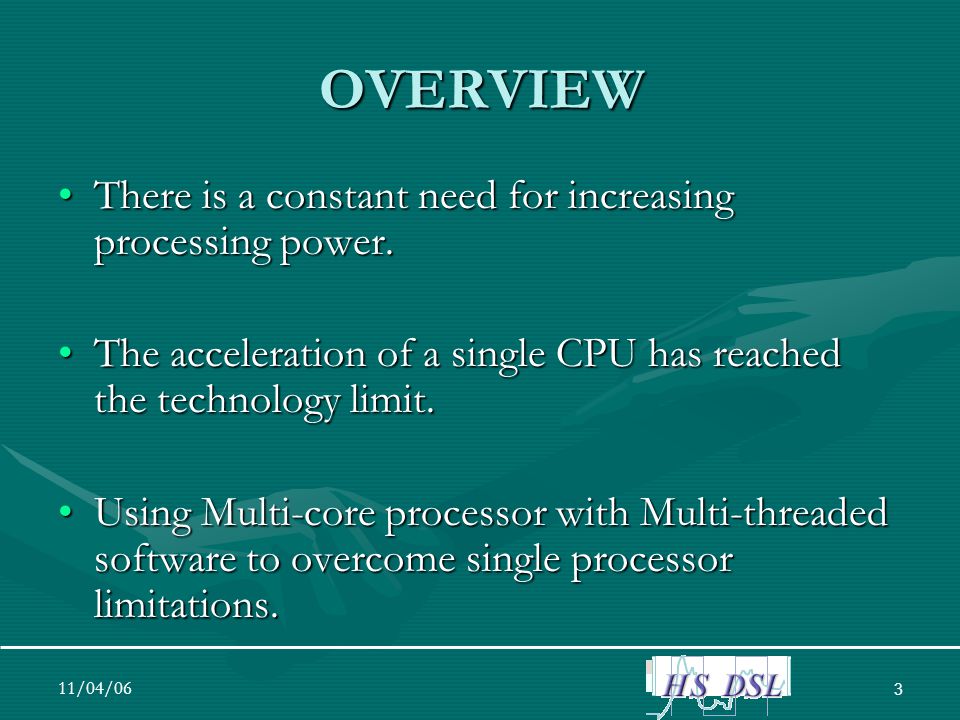 OVERVIEW

• There is a constant need for increasing processing power.

• The acceleration of a single CPU has reached the technology limit.

• Using Multi-core processor with Multi-threaded software to overcome single processor limitations.

11/04/06

HS DSL

3